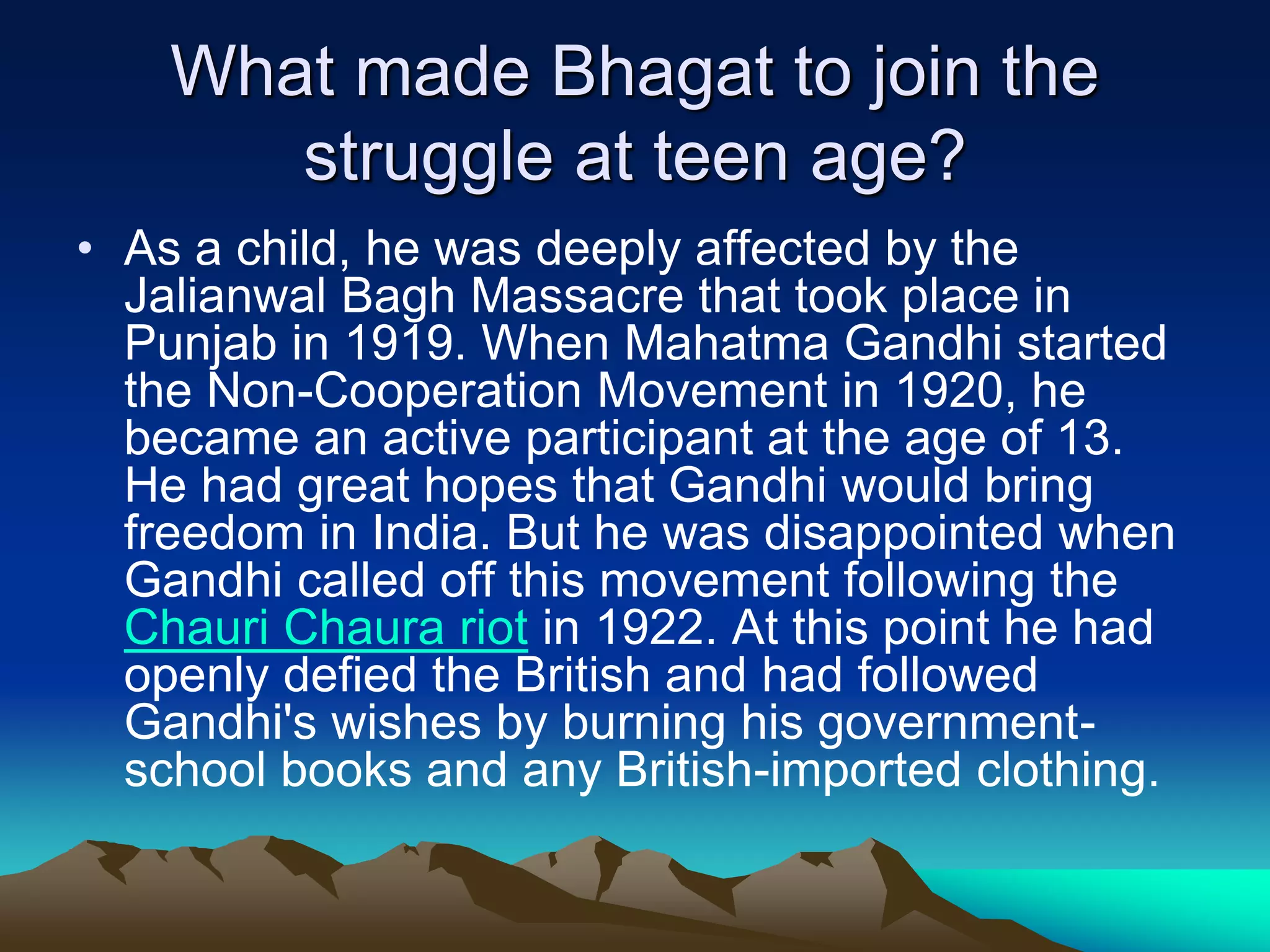 What made Bhagat to join the struggle at teen age?

• As a child, he was deeply affected by the Jalianwal Bagh Massacre that took place in Punjab in 1919. When Mahatma Gandhi started the Non-Cooperation Movement in 1920, he became an active participant at the age of 13. He had great hopes that Gandhi would bring freedom in India. But he was disappointed when Gandhi called off this movement following the Chauri Chaura riot in 1922. At this point he had openly defied the British and had followed Gandhi's wishes by burning his government-school books and any British-imported clothing.